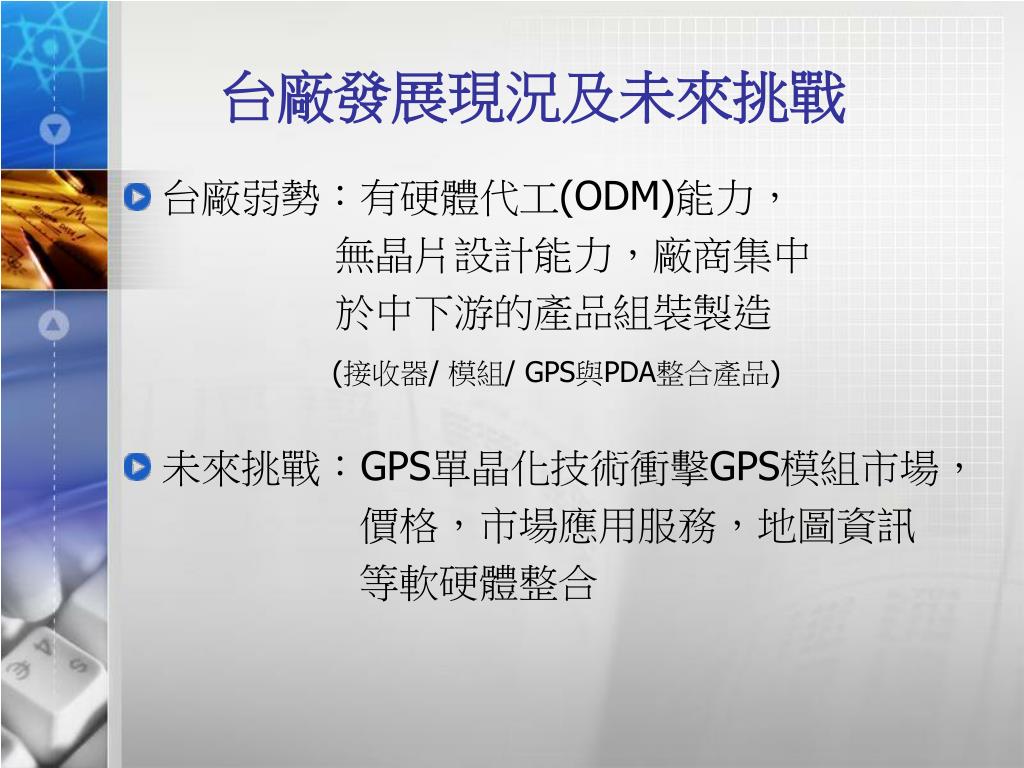 台廠發展現況及未來挑戰

台廠弱勢：有硬體代工(ODM)能力，無晶片設計能力，廠商集中於中下游的產品組裝製造
(接收器/ 模組/ GPS與PDA整合產品)

未來挑戰：GPS單晶化技術衝擊GPS模組市場，價格，市場應用服務，地圖資訊等軟硬體整合